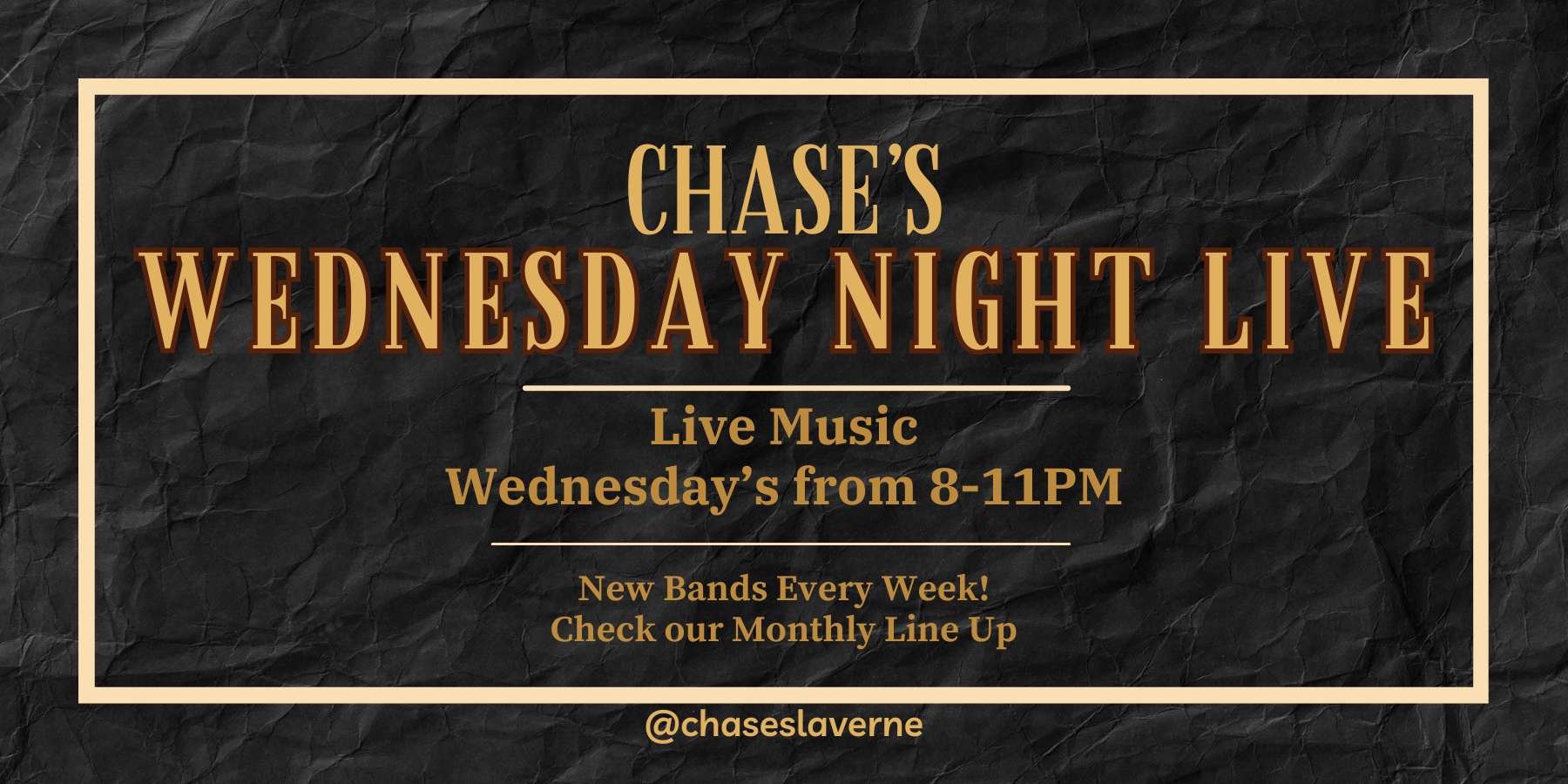 CHASE'S
WEDNESDAY NIGHT LIVE

Live Music
Wednesday's from 8-11PM

New Bands Every Week!
Check our Monthly Line Up

@chaseslaverne